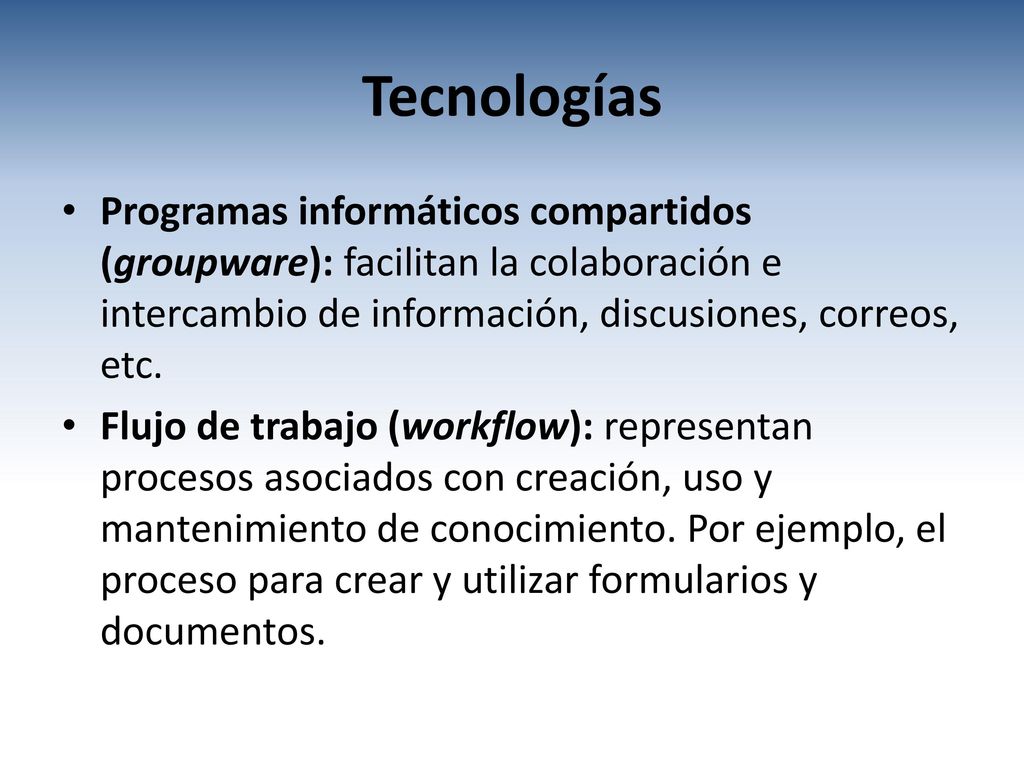 Tecnologías

• Programas informáticos compartidos (groupware): facilitan la colaboración e intercambio de información, discusiones, correos, etc.

• Flujo de trabajo (workflow): representan procesos asociados con creación, uso y mantenimiento de conocimiento. Por ejemplo, el proceso para crear y utilizar formularios y documentos.